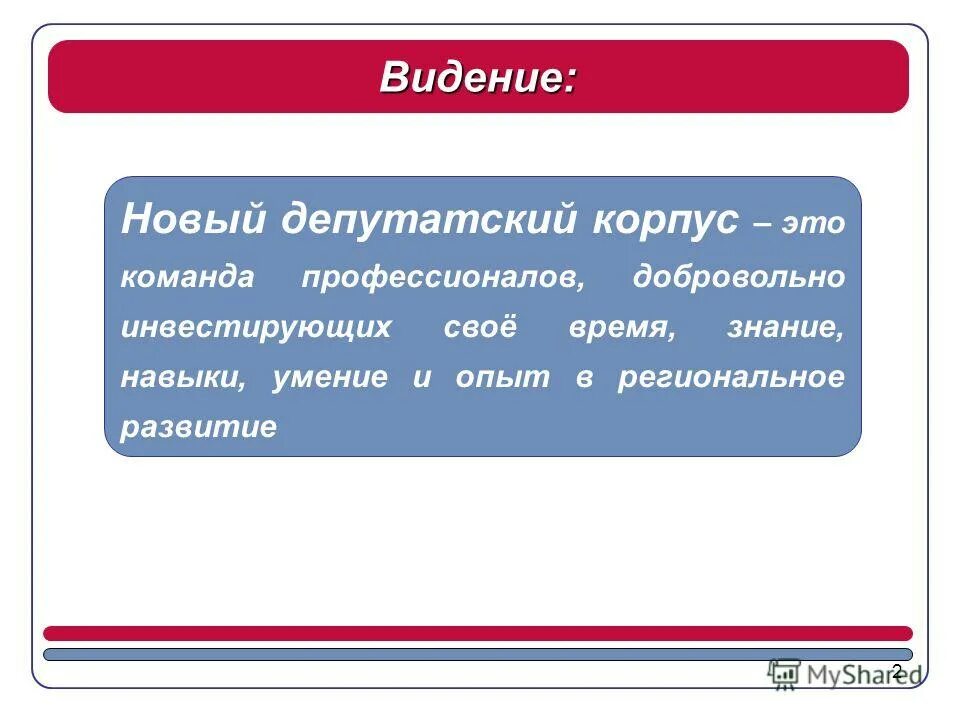 Видение:

Новый депутатский корпус – это команда профессионалов, добровольно инвестирующих своё время, знание, навыки, умение и опыт в региональное развитие

MyShared

2